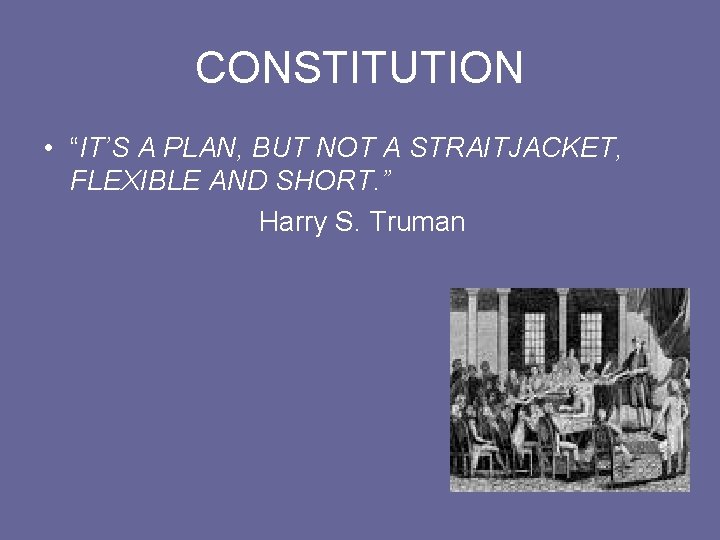 CONSTITUTION

• “IT’S A PLAN, BUT NOT A STRAITJACKET, FLEXIBLE AND SHORT.”

Harry S. Truman